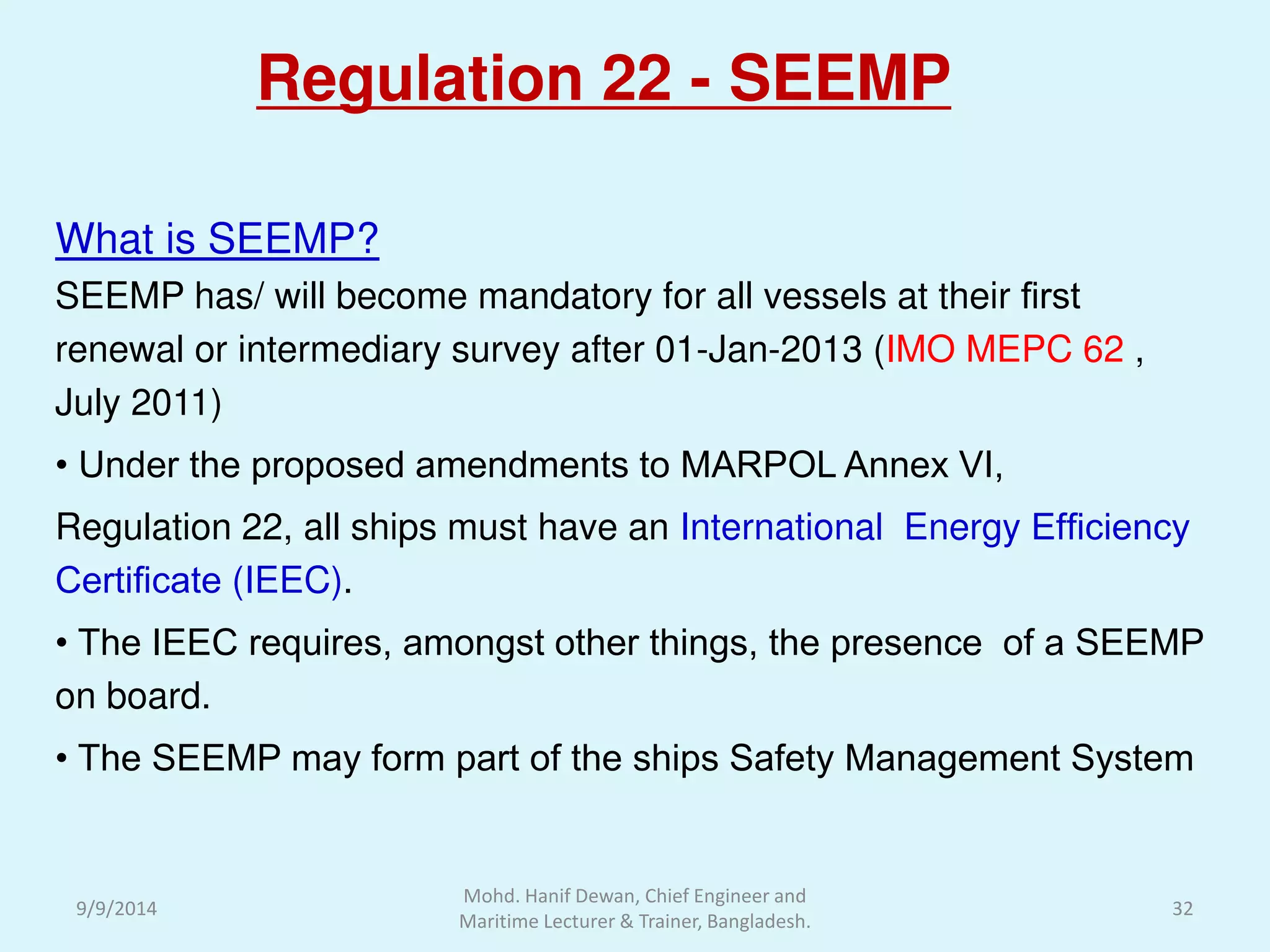 Regulation 22 - SEEMP

What is SEEMP?

SEEMP has/ will become mandatory for all vessels at their first renewal or intermediary survey after 01-Jan-2013 (IMO MEPC 62 , July 2011)

• Under the proposed amendments to MARPOL Annex VI, Regulation 22, all ships must have an International Energy Efficiency Certificate (IEEC).

• The IEEC requires, amongst other things, the presence of a SEEMP on board.

• The SEEMP may form part of the ships Safety Management System

9/9/2014

Mohd. Hanif Dewan, Chief Engineer and Maritime Lecturer & Trainer, Bangladesh.

32